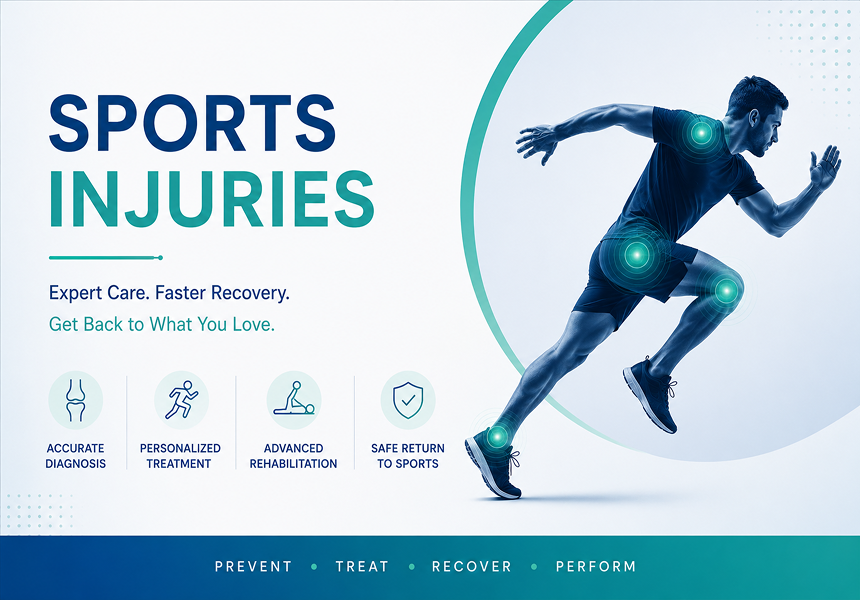 SPORTS
INJURIES

Expert Care. Faster Recovery.
Get Back to What You Love.

ACCURATE DIAGNOSIS

PERSONALIZED TREATMENT

ADVANCED REHABILITATION

SAFE RETURN TO SPORTS

PREVENT • TREAT • RECOVER • PERFORM